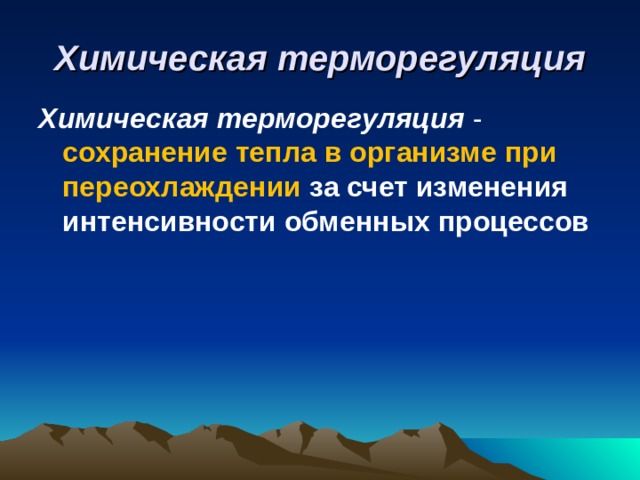 Химическая терморегуляция

Химическая терморегуляция - сохранение тепла в организме при переохлаждении за счет изменения интенсивности обменных процессов